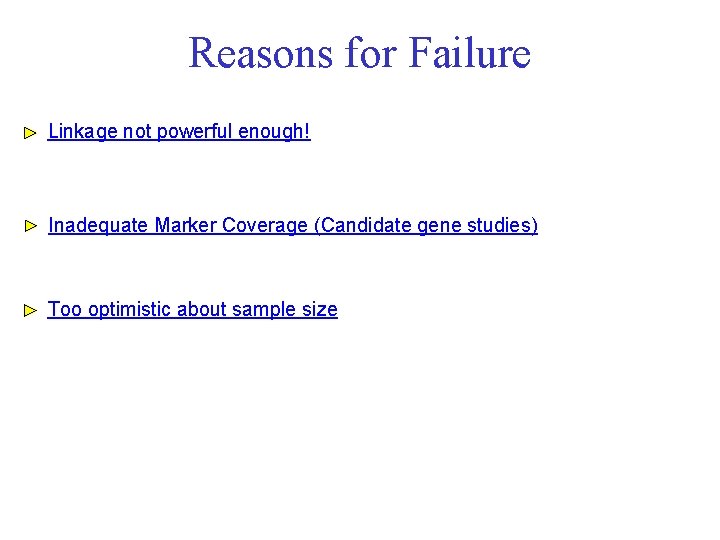 Reasons for Failure

Linkage not powerful enough!

Inadequate Marker Coverage (Candidate gene studies)

Too optimistic about sample size